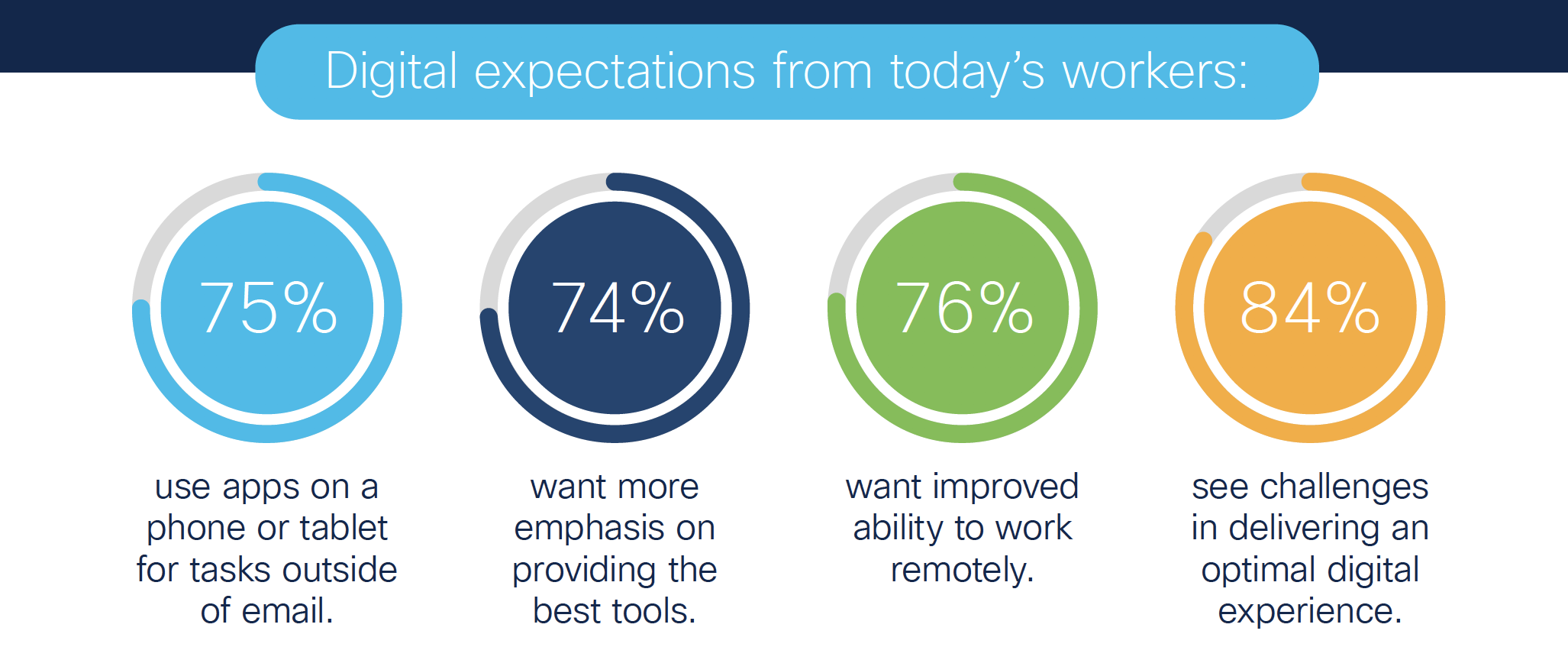 Digital expectations from today's workers:

75%

use apps on a phone or tablet for tasks outside of email.

74%

want more emphasis on providing the best tools.

76%

want improved ability to work remotely.

84%

see challenges in delivering an optimal digital experience.